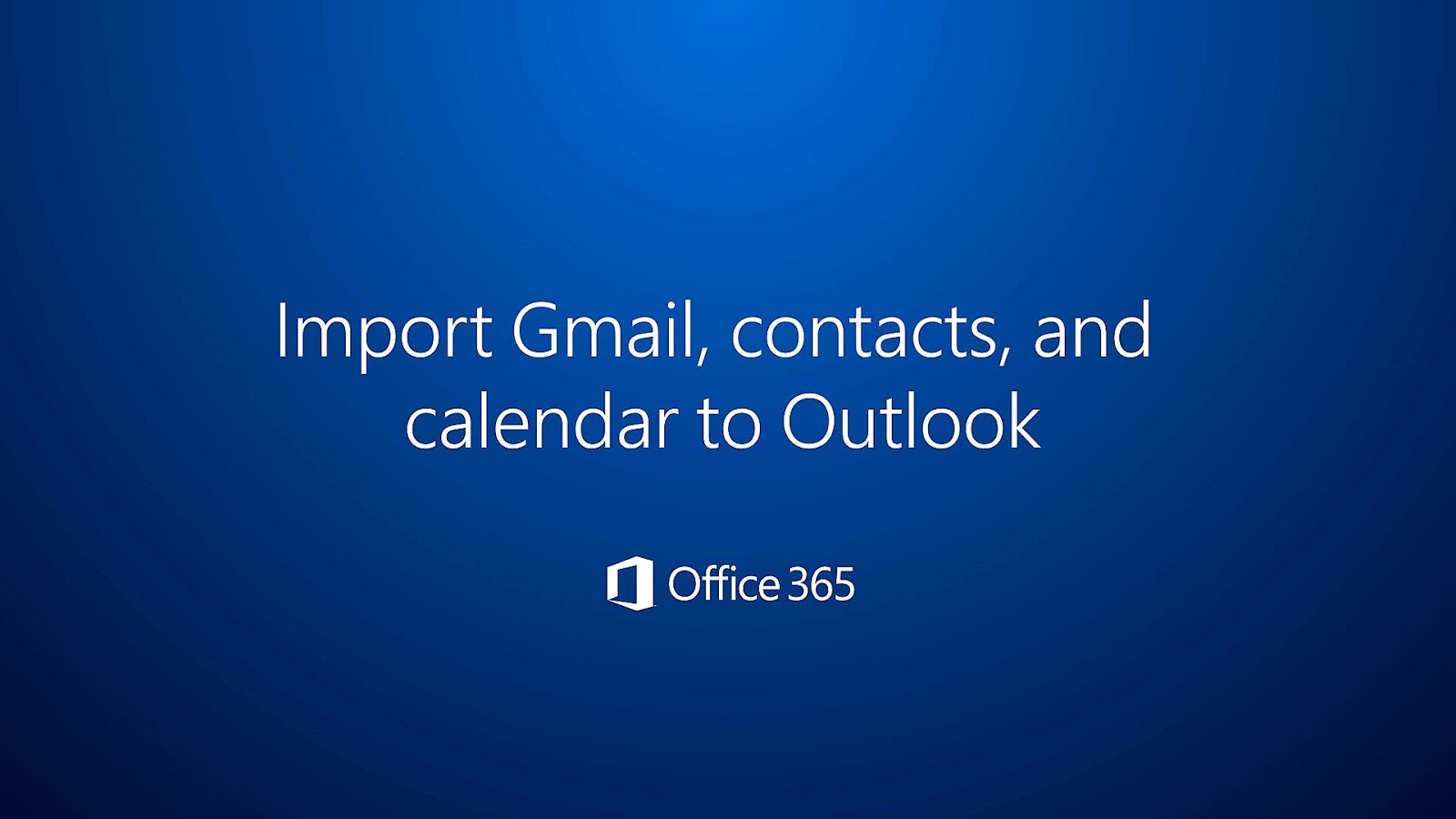 Import Gmail, contacts, and calendar to Outlook

Office 365